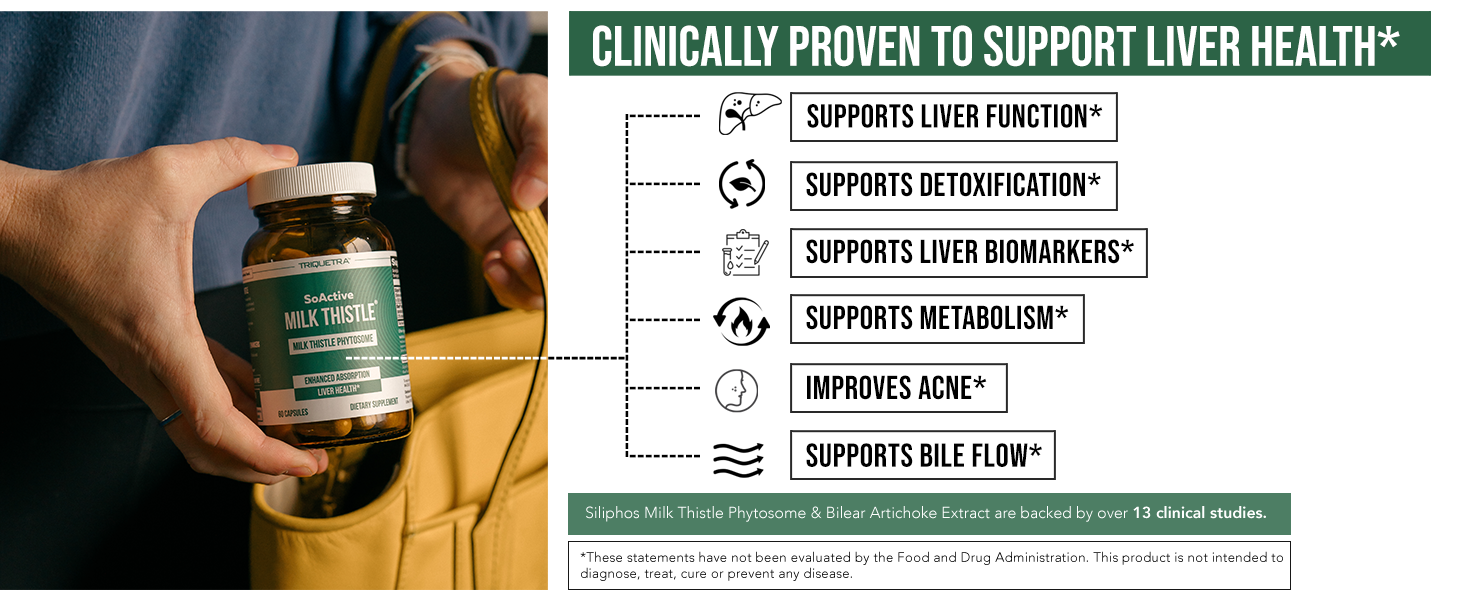 TRIQUETRA
SoActive
MILK THISTLE*
MILK THISTLE PHYTOSOME
ENHANCED ABSORPTION
LIVER HEALTH*
60 CAPSULES
DIETARY SUPPLEMENT

CLINICALLY PROVEN TO SUPPORT LIVER HEALTH*

SUPPORTS LIVER FUNCTION*

SUPPORTS DETOXIFICATION*

SUPPORTS LIVER BIOMARKERS*

SUPPORTS METABOLISM*

IMPROVES ACNE*

SUPPORTS BILE FLOW*

Siliphos Milk Thistle Phytosome & Bilear Artichoke Extract are backed by over 13 clinical studies.

*These statements have not been evaluated by the Food and Drug Administration. This product is not intended to diagnose, treat, cure or prevent any disease.